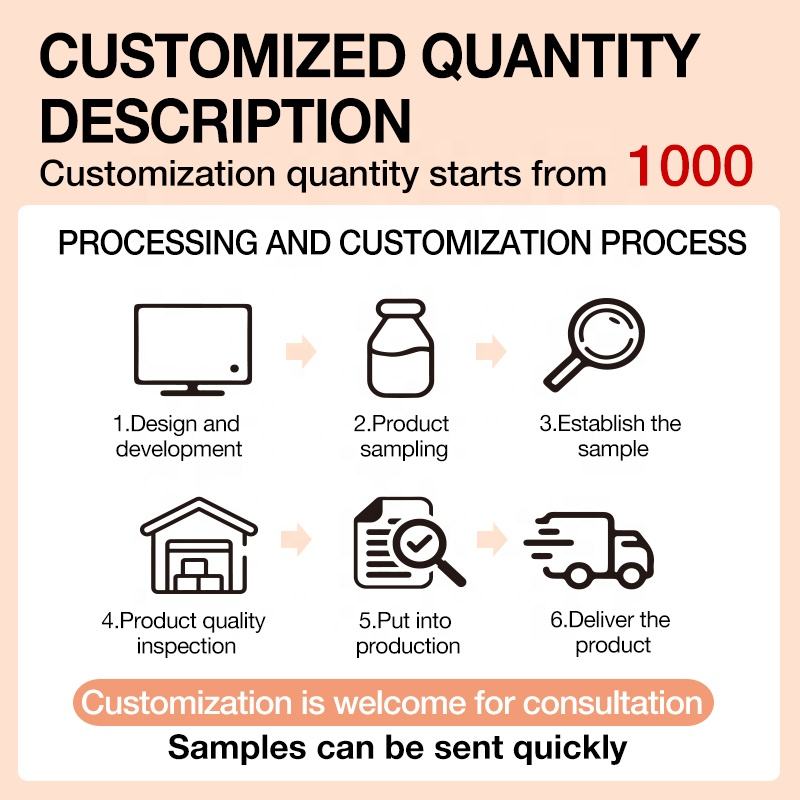 CUSTOMIZED QUANTITY DESCRIPTION
Customization quantity starts from 1000

PROCESSING AND CUSTOMIZATION PROCESS

1.Design and development

2.Product sampling

3.Establish the sample

4.Product quality inspection

5.Put into production

6.Deliver the product

Customization is welcome for consultation
Samples can be sent quickly